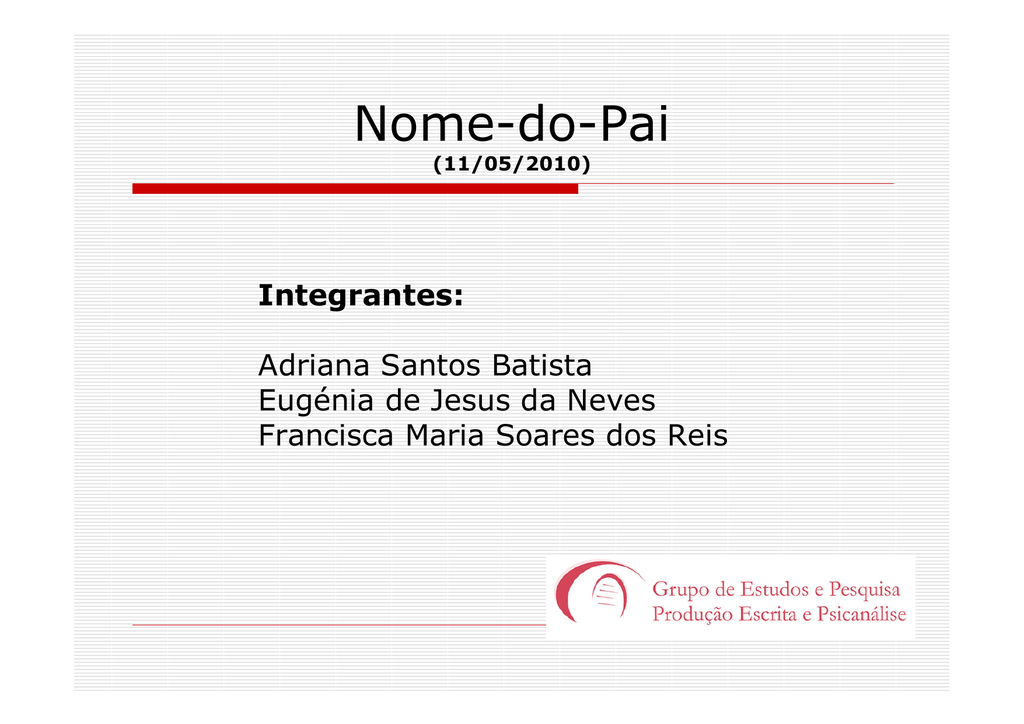 Nome-do-Pai
(11/05/2010)

Integrantes:

Adriana Santos Batista
Eugénia de Jesus da Neves
Francisca Maria Soares dos Reis

Grupo de Estudos e Pesquisa
Produção Escrita e Psicanálise